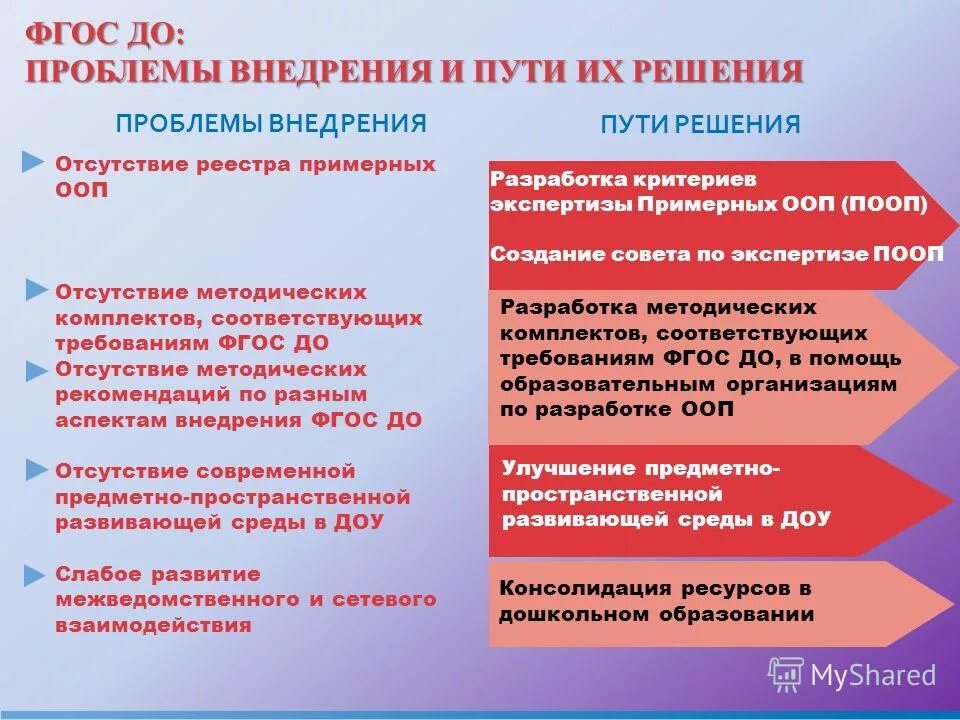 ФГОС ДО:
ПРОБЛЕМЫ ВНЕДРЕНИЯ И ПУТИ ИХ РЕШЕНИЯ

ПРОБЛЕМЫ ВНЕДРЕНИЯ

Отсутствие реестра примерных ООП

Отсутствие методических комплектов, соответствующих требованиям ФГОС ДО

Отсутствие методических рекомендаций по разным аспектам внедрения ФГОС ДО

Отсутствие современной предметно-пространственной развивающей среды в ДОУ

Слабое развитие межведомственного и сетевого взаимодействия

ПУТИ РЕШЕНИЯ

Разработка критериев экспертизы Примерных ООП (ПООП)

Создание совета по экспертизе ПООП

Разработка методических комплектов, соответствующих требованиям ФГОС ДО, в помощь образовательным организациям по разработке ООП

Улучшение предметно-пространственной развивающей среды в ДОУ

Консолидация ресурсов в дошкольном образовании

MyShared